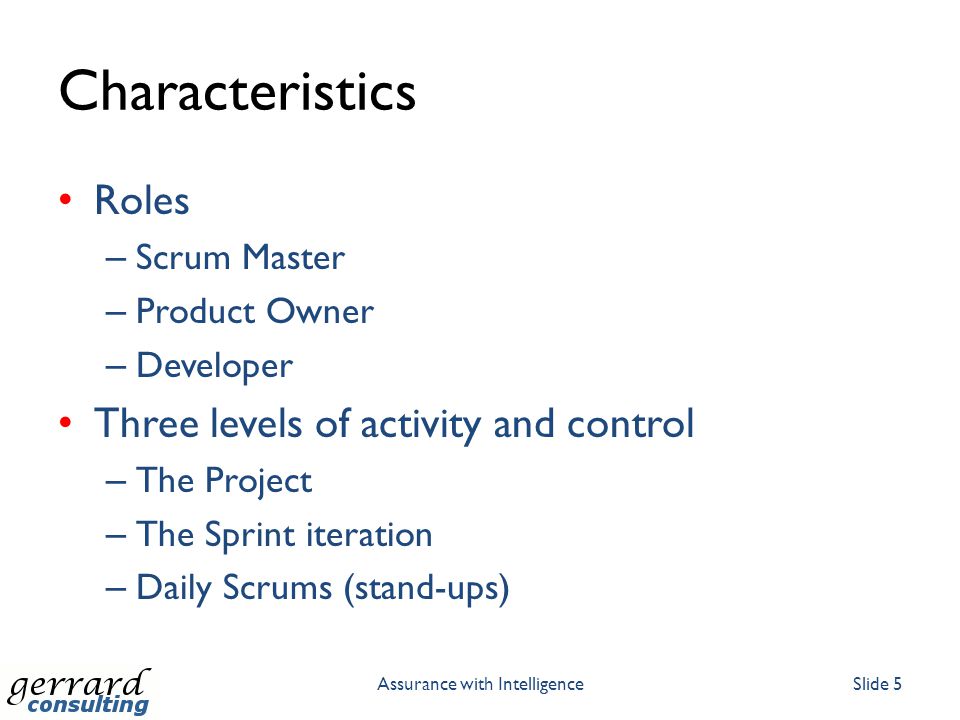 Characteristics

• Roles
– Scrum Master
– Product Owner
– Developer
• Three levels of activity and control
– The Project
– The Sprint iteration
– Daily Scrums (stand-ups)

gerrard consulting

Assurance with Intelligence

Slide 5